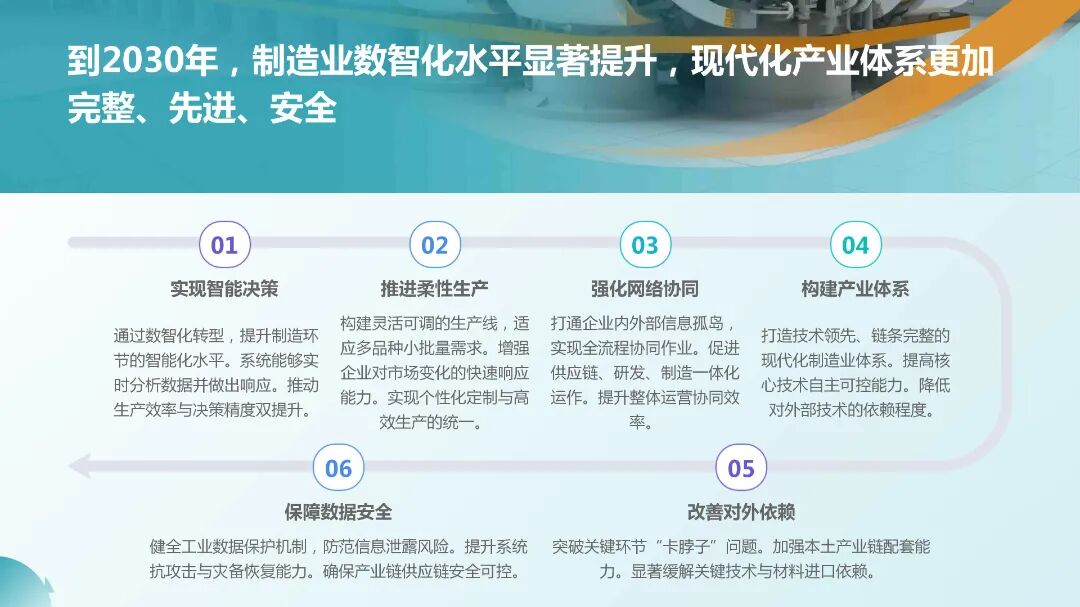 到2030年，制造业数智化水平显著提升，现代化产业体系更加完整、先进、安全

01
实现智能决策
通过数智化转型，提升制造环节的智能化水平。系统能够实时分析数据并做出响应。推动生产效率与决策精度双提升。

02
推进柔性生产
构建灵活可调的生产线，适应多品种小批量需求。增强企业对市场变化的快速响应能力。实现个性化定制与高效生产的统一。

03
强化网络协同
打通企业内外部信息孤岛，实现全流程协同作业。促进供应链、研发、制造一体化运作。提升整体运营协同效率。

04
构建产业体系
打造技术领先、链条完整的现代化制造业体系。提高核心技术自主可控能力。降低对外部技术的依赖程度。

06
保障数据安全
健全工业数据保护机制，防范信息泄露风险。提升系统抗攻击与灾备恢复能力。确保产业链供应链安全可控。

05
改善对外依赖
突破关键环节“卡脖子”问题。加强本土产业链配套能力。显著缓解关键技术与材料进口依赖。